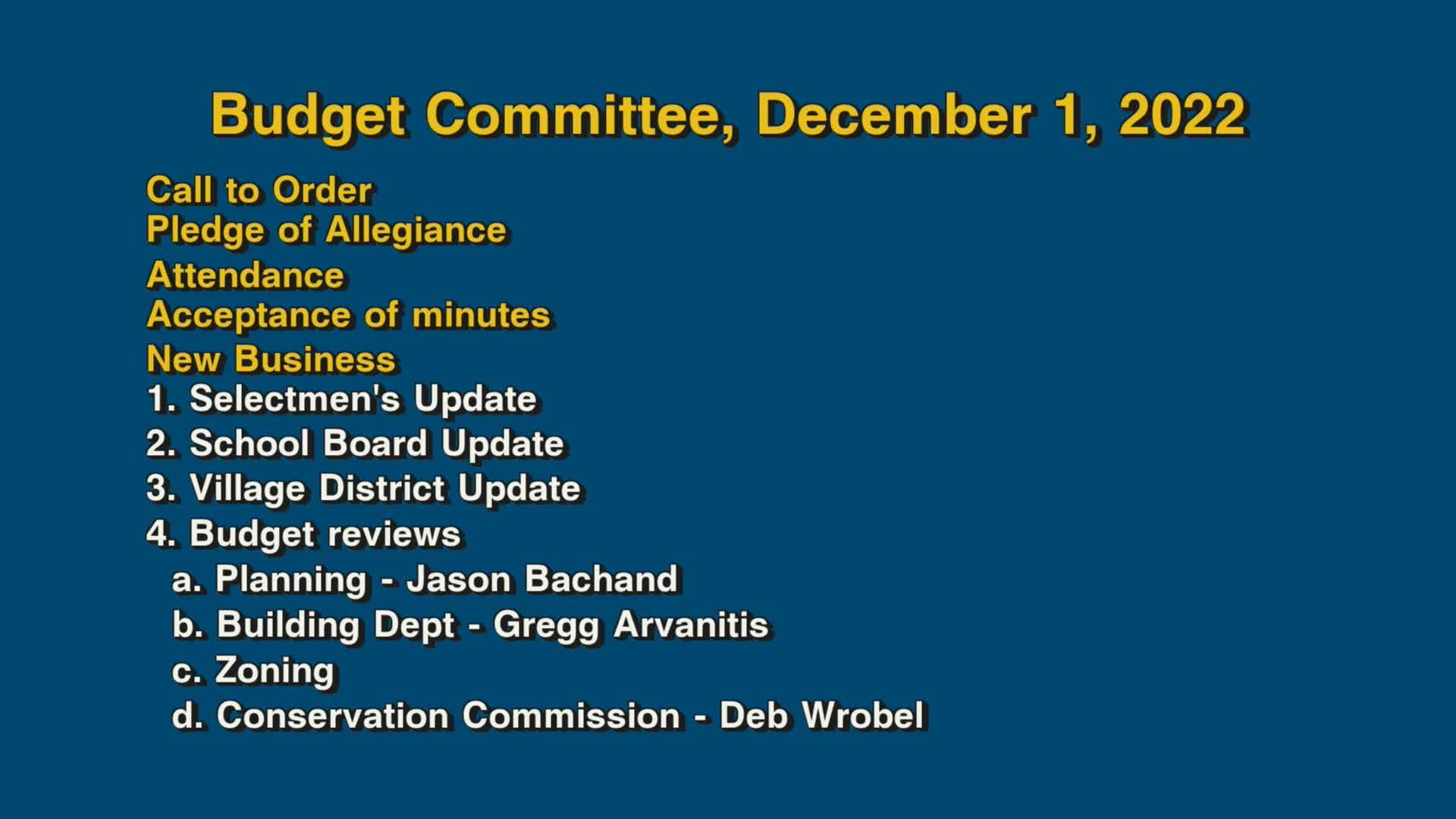 Budget Committee, December 1, 2022

Call to Order
Pledge of Allegiance
Attendance
Acceptance of minutes
New Business
1. Selectmen's Update
2. School Board Update
3. Village District Update
4. Budget reviews
a. Planning - Jason Bachand
b. Building Dept - Gregg Arvanitis
c. Zoning
d. Conservation Commission - Deb Wrobel